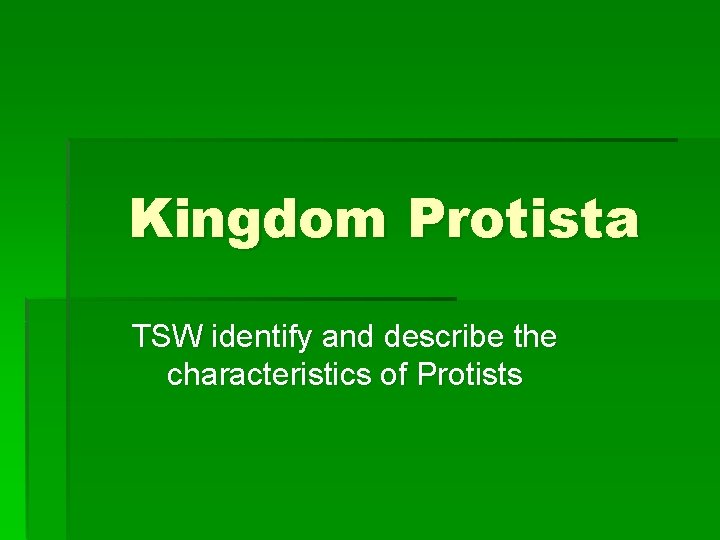 Kingdom Protista

TSW identify and describe the characteristics of Protists